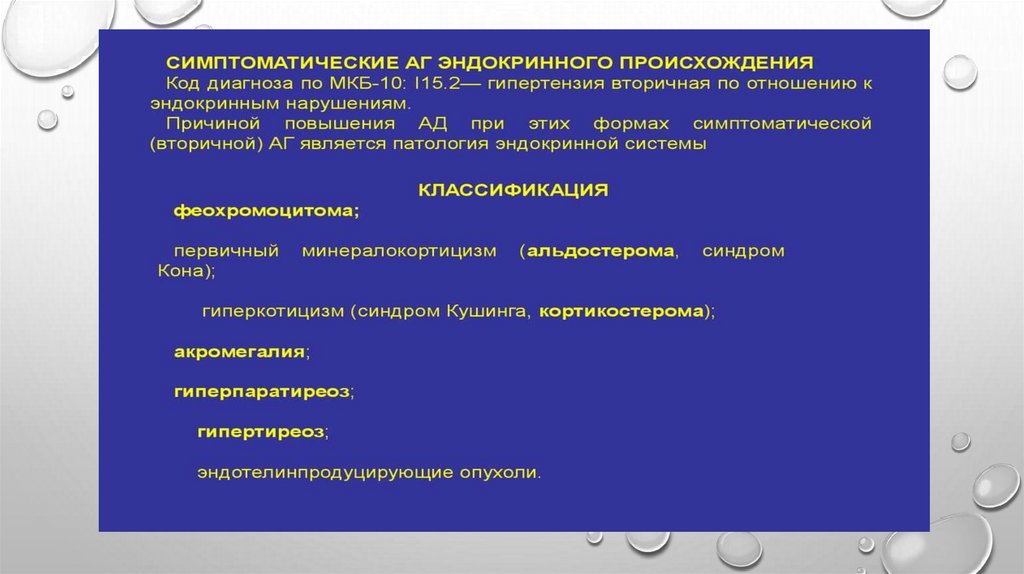 СИМПТОМАТИЧЕСКИЕ АГ ЭНДОКРИННОГО ПРОИСХОЖДЕНИЯ
Код диагноза по МКБ-10: I15.2— гипертензия вторичная по отношению к эндокринным нарушениям.
Причиной повышения АД при этих формах симптоматической (вторичной) АГ является патология эндокринной системы

КЛАССИФИКАЦИЯ
феохромоцитома;

первичный минералокортицизм (альдостерома, синдром Кона);

гиперкотицизм (синдром Кушинга, кортикостерома);

акромегалия;

гиперпаратиреоз;

гипертиреоз;

эндотелинпродуцирующие опухоли.